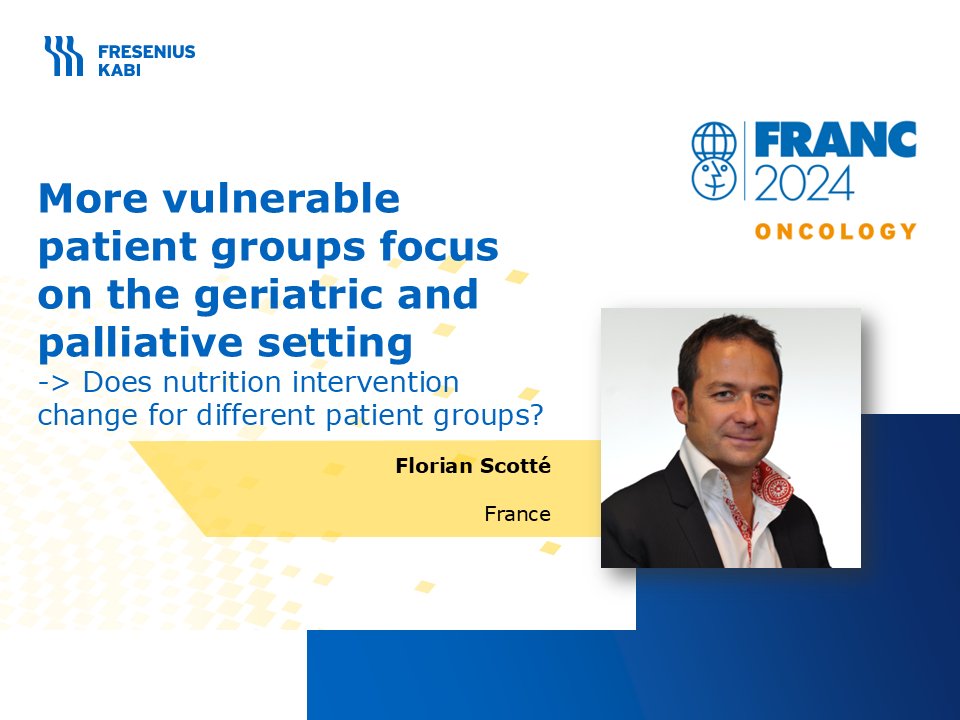 FRESENIUS KABI

FRANC 2024
ONCOLOGY

More vulnerable patient groups focus on the geriatric and palliative setting
-> Does nutrition intervention change for different patient groups?

Florian Scotté

France